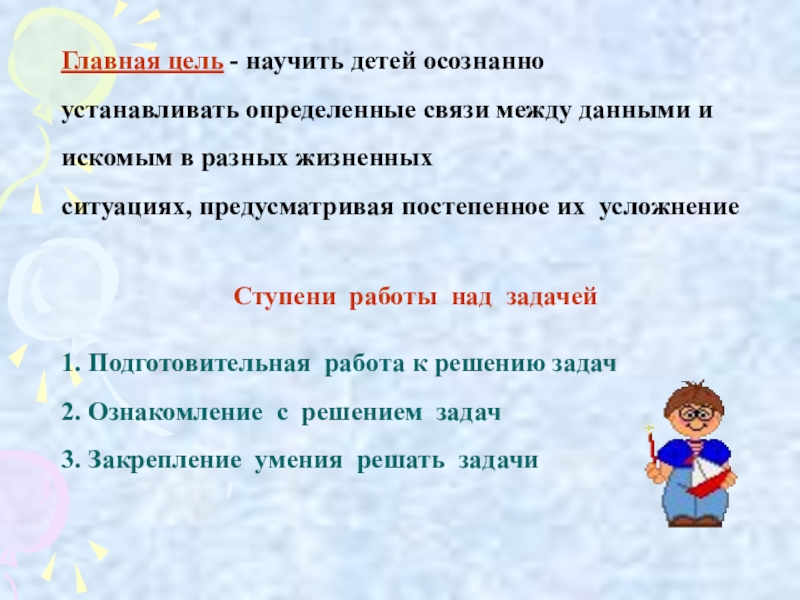 Главная цель - научить детей осознанно устанавливать определенные связи между данными и искомым в разных жизненных ситуациях, предусматривая постепенное их усложнение

Ступени работы над задачей

1. Подготовительная работа к решению задач
2. Ознакомление с решением задач
3. Закрепление умения решать задачи